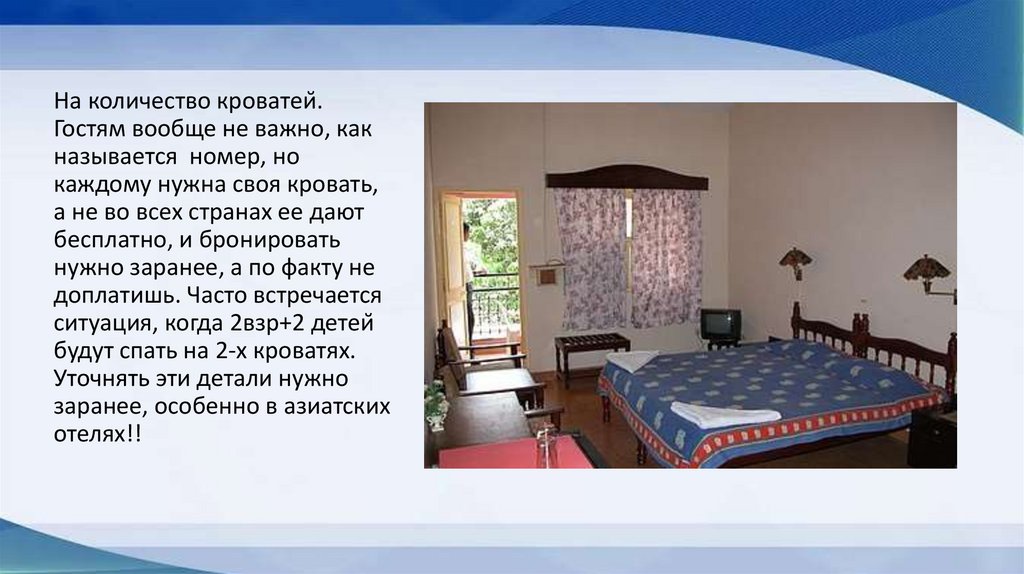 На количество кроватей. Гостям вообще не важно, как называется номер, но каждому нужна своя кровать, а не во всех странах ее дают бесплатно, и бронировать нужно заранее, а по факту не доплатишь. Часто встречается ситуация, когда 2взр+2 детей будут спать на 2-х кроватях. Уточнять эти детали нужно заранее, особенно в азиатских отелях!!